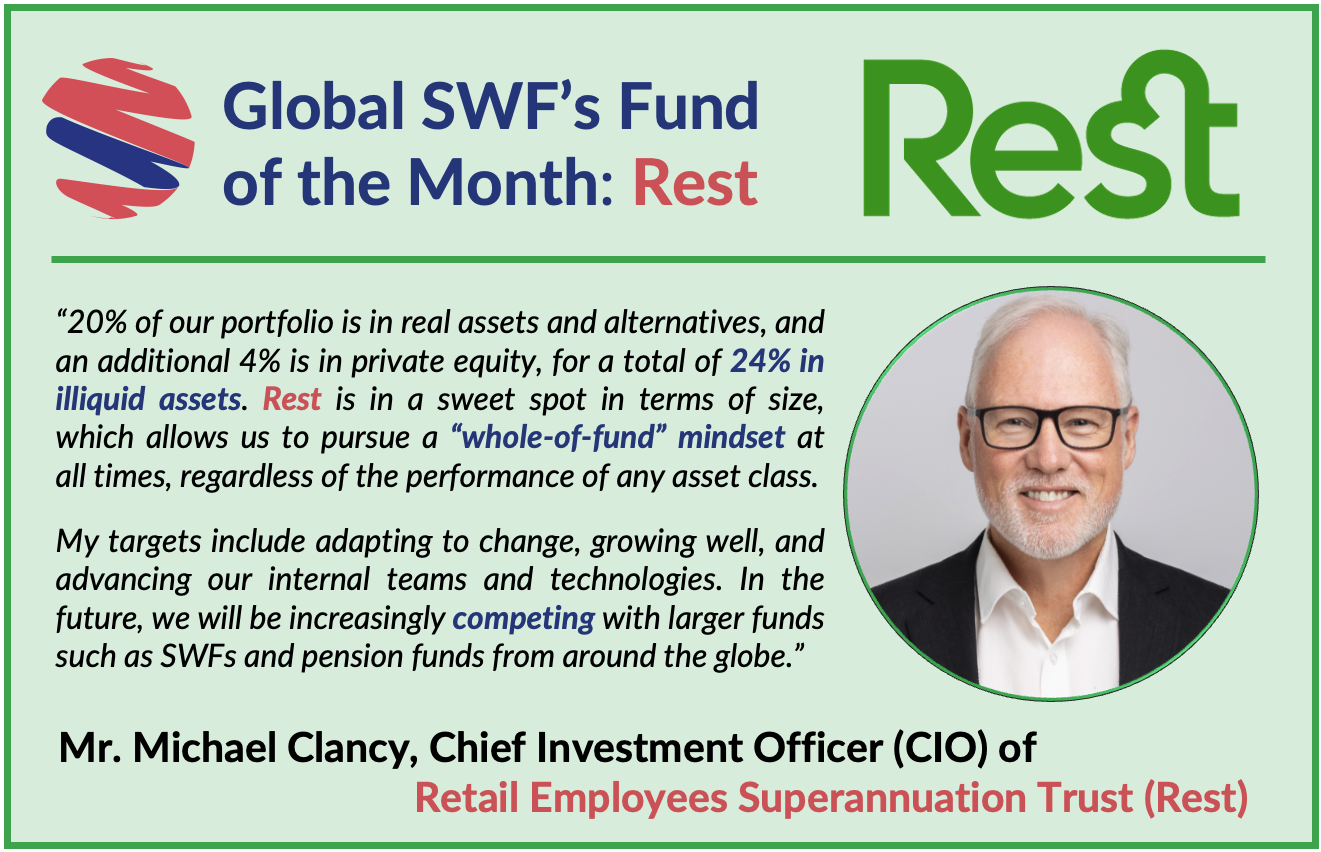 Global SWF's Fund of the Month: Rest

Rest

"20% of our portfolio is in real assets and alternatives, and an additional 4% is in private equity, for a total of 24% in illiquid assets. Rest is in a sweet spot in terms of size, which allows us to pursue a "whole-of-fund" mindset at all times, regardless of the performance of any asset class.

My targets include adapting to change, growing well, and advancing our internal teams and technologies. In the future, we will be increasingly competing with larger funds such as SWFs and pension funds from around the globe."

Mr. Michael Clancy, Chief Investment Officer (CIO) of Retail Employees Superannuation Trust (Rest)